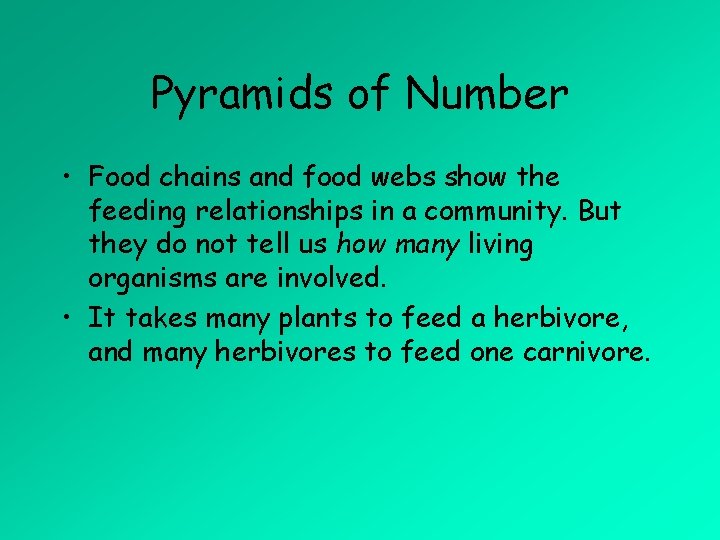 Pyramids of Number

• Food chains and food webs show the feeding relationships in a community. But they do not tell us how many living organisms are involved.
• It takes many plants to feed a herbivore, and many herbivores to feed one carnivore.